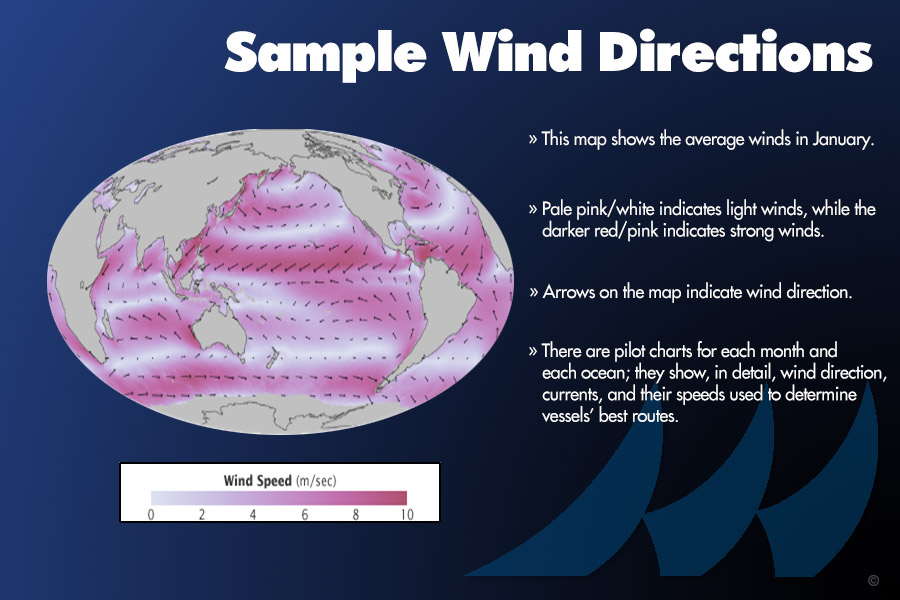 Sample Wind Directions

» This map shows the average winds in January.

» Pale pink/white indicates light winds, while the darker red/pink indicates strong winds.

» Arrows on the map indicate wind direction.

» There are pilot charts for each month and each ocean; they show, in detail, wind direction, currents, and their speeds used to determine vessels' best routes.

Wind Speed (m/sec)

0 2 4 6 8 10

©